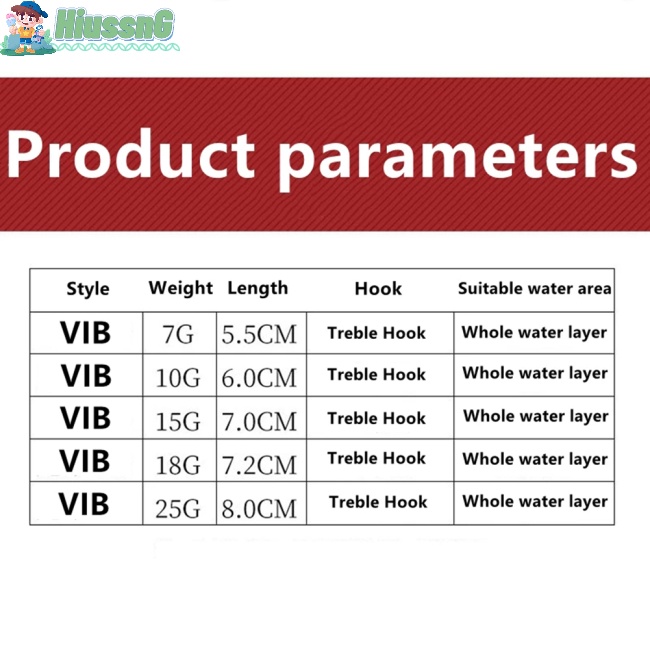 HiussnG

Product parameters

| Style | Weight | Length | Hook | Suitable water area |
|---|---|---|---|---|
| VIB | 7G | 5.5CM | Treble Hook | Whole water layer |
| VIB | 10G | 6.0CM | Treble Hook | Whole water layer |
| VIB | 15G | 7.0CM | Treble Hook | Whole water layer |
| VIB | 18G | 7.2CM | Treble Hook | Whole water layer |
| VIB | 25G | 8.0CM | Treble Hook | Whole water layer |